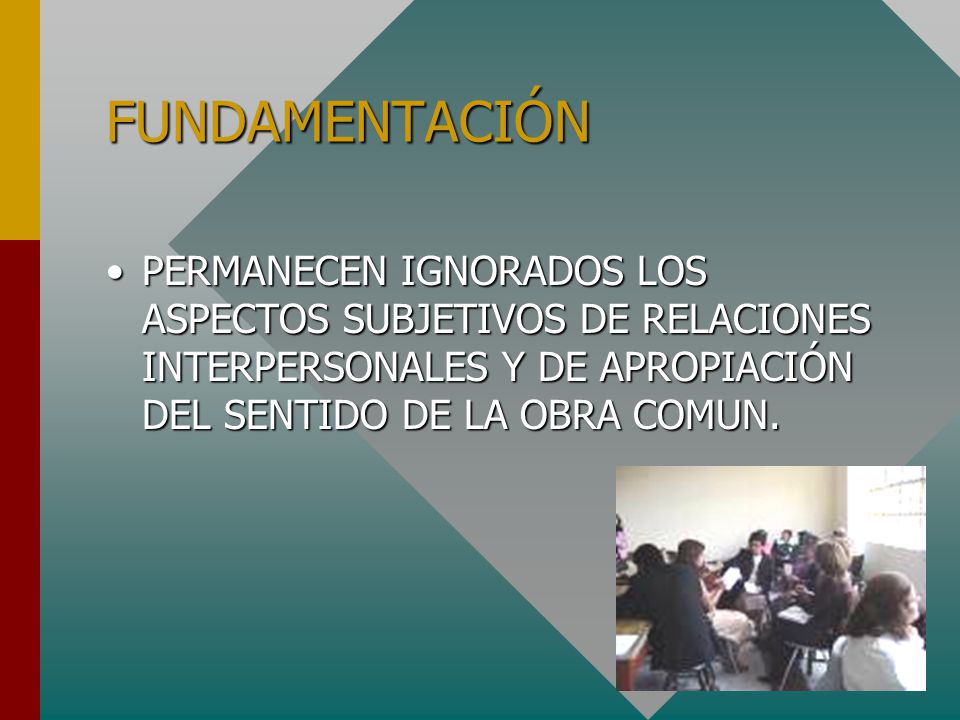 FUNDAMENTACIÓN

• PERMANECEN IGNORADOS LOS ASPECTOS SUBJETIVOS DE RELACIONES INTERPERSONALES Y DE APROPIACIÓN DEL SENTIDO DE LA OBRA COMUN.